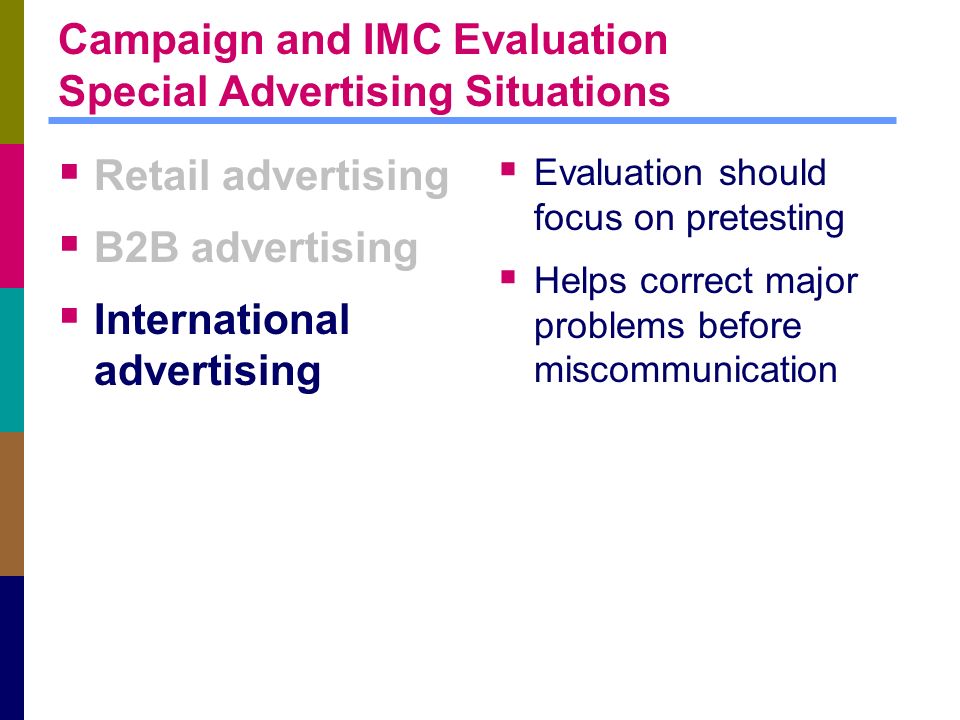 Campaign and IMC Evaluation
Special Advertising Situations

- Retail advertising
- B2B advertising
- International advertising

- Evaluation should focus on pretesting
- Helps correct major problems before miscommunication